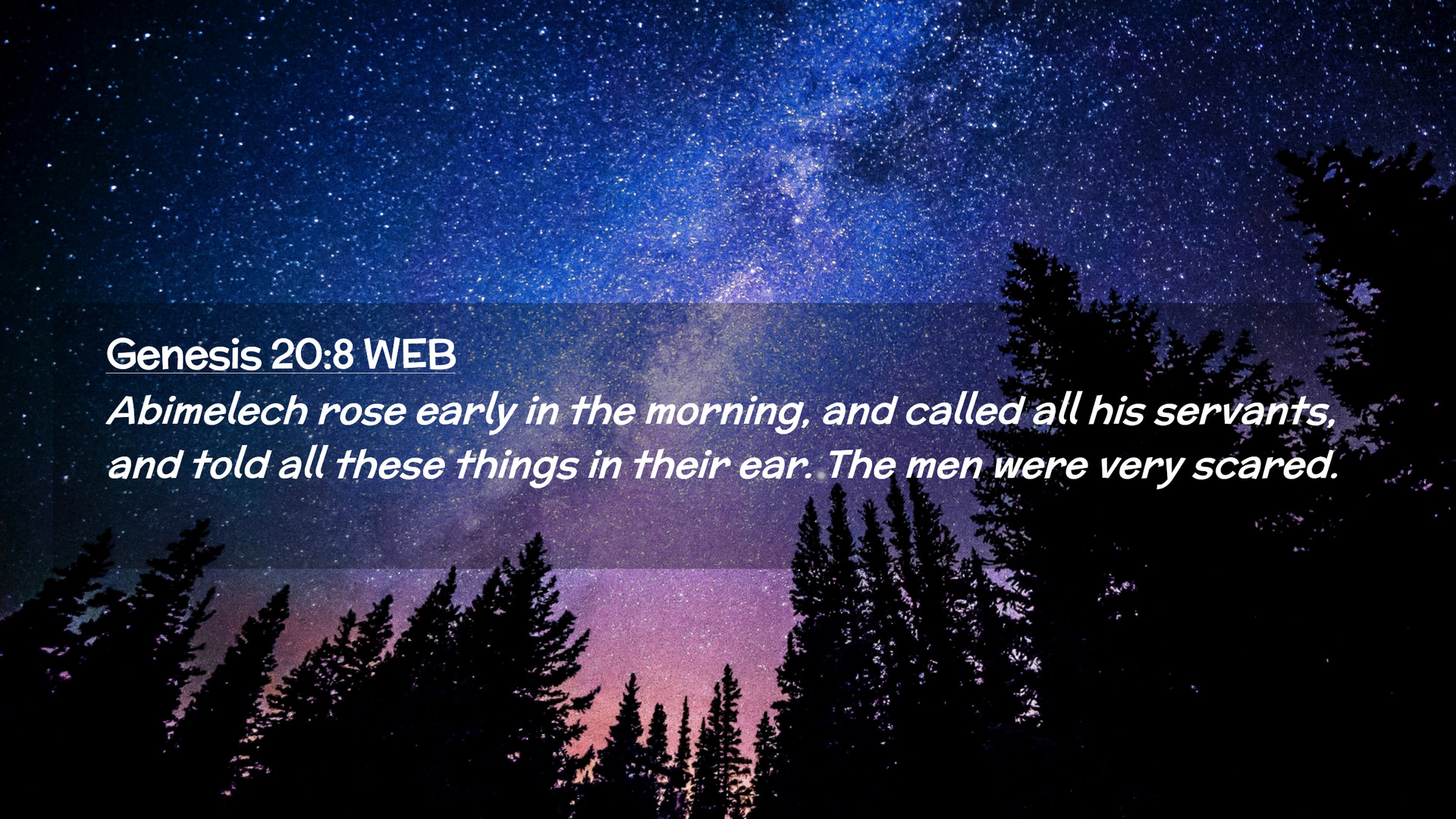 Genesis 20:8 WEB
Abimelech rose early in the morning, and called all his servants, and told all these things in their ear. The men were very scared.